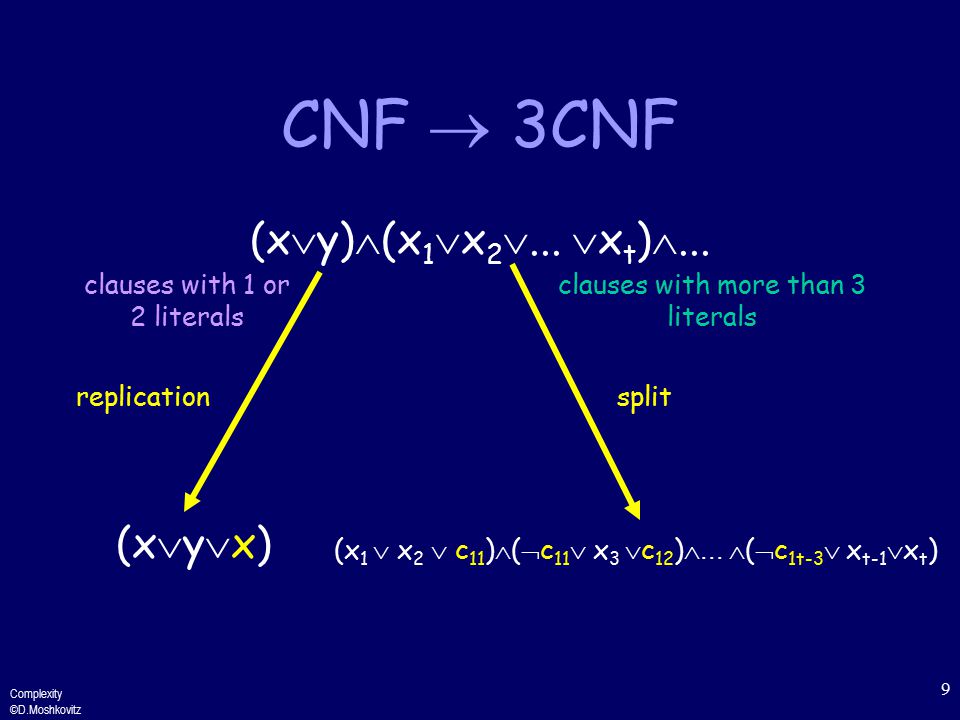 CNF $\rightarrow$ 3CNF

$(x \vee y) \wedge (x_1 \vee x_2 \vee \ldots \vee x_t) \wedge \ldots$

clauses with 1 or 2 literals

clauses with more than 3 literals

replication

split

$(x \vee y \vee x)$

$(x_1 \vee x_2 \vee c_{11}) \wedge (\neg c_{11} \vee x_3 \vee c_{12}) \wedge \ldots \wedge (\neg c_{1t-3} \vee x_{t-1} \vee x_t)$

Complexity
©D.Moshkovitz

9